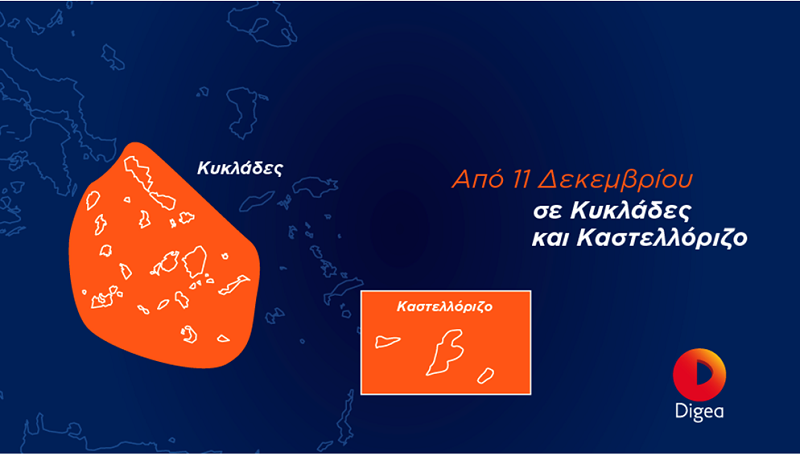 Κυκλάδες

Από 11 Δεκεμβρίου
σε Κυκλάδες
και Καστελλόριζο

Καστελλόριζο

Digea